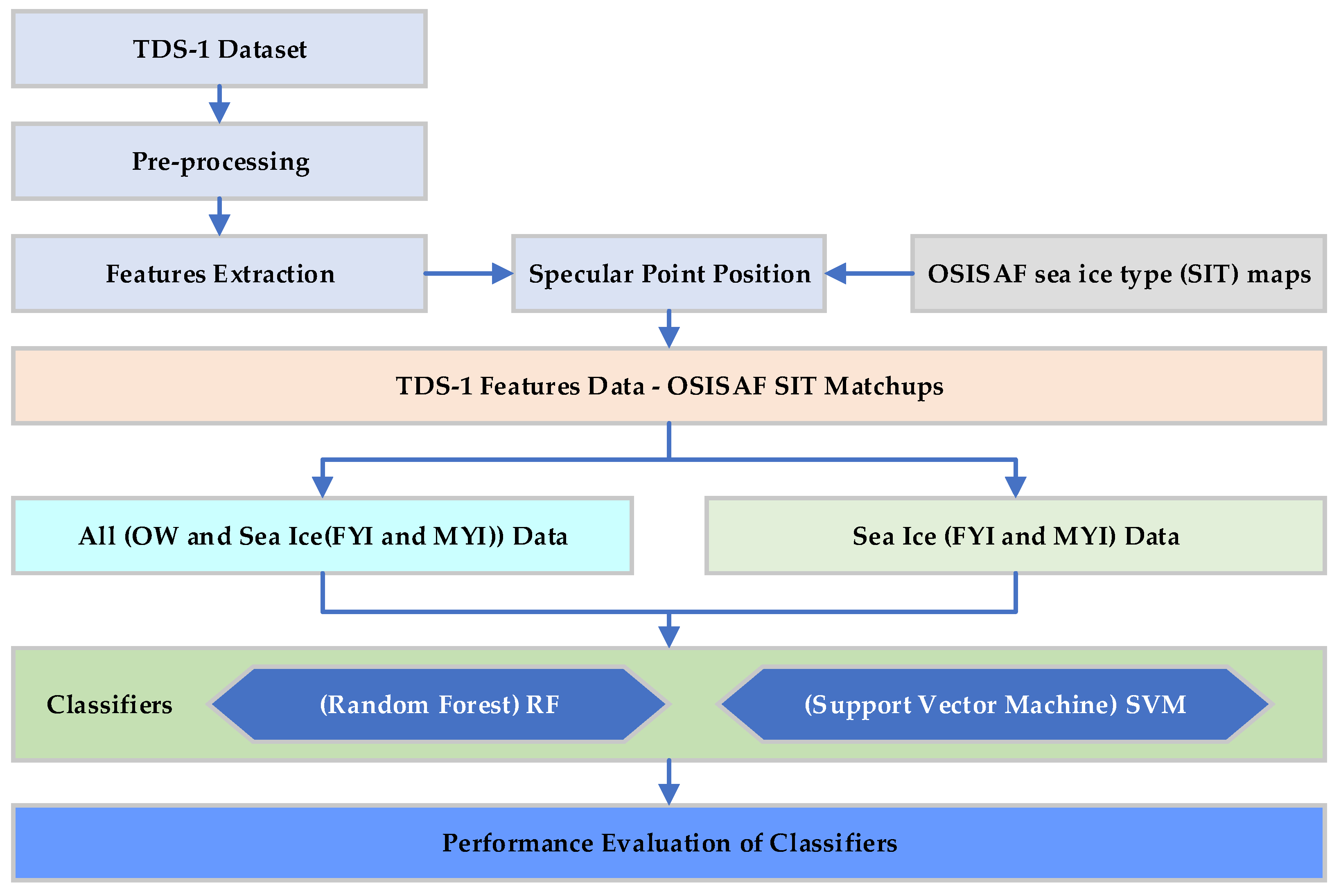 TDS-1 Dataset

Pre-processing

Features Extraction

Specular Point Position

OSISAF sea ice type (SIT) maps

TDS-1 Features Data - OSISAF SIT Matchups

All (OW and Sea Ice(FYI and MYI)) Data

Sea Ice (FYI and MYI) Data

Classifiers

(Random Forest) RF

(Support Vector Machine) SVM

Performance Evaluation of Classifiers